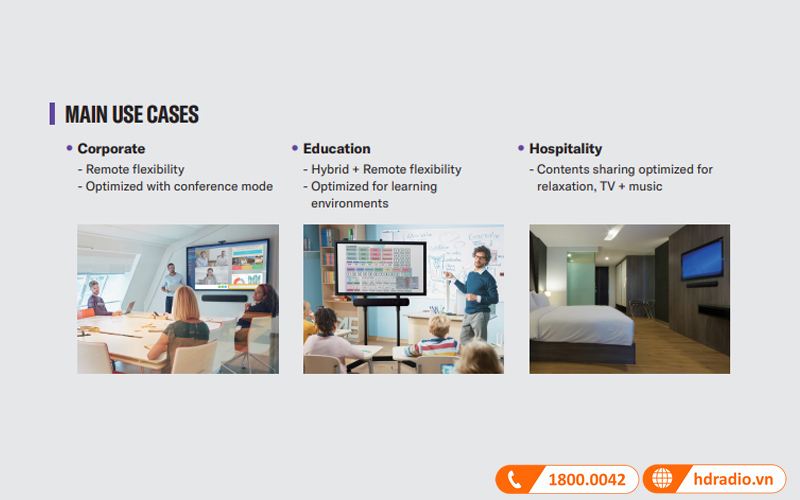 MAIN USE CASES

• Corporate
- Remote flexibility
- Optimized with conference mode

• Education
- Hybrid + Remote flexibility
- Optimized for learning environments

• Hospitality
- Contents sharing optimized for relaxation, TV + music

1800.0042

hdradio.vn